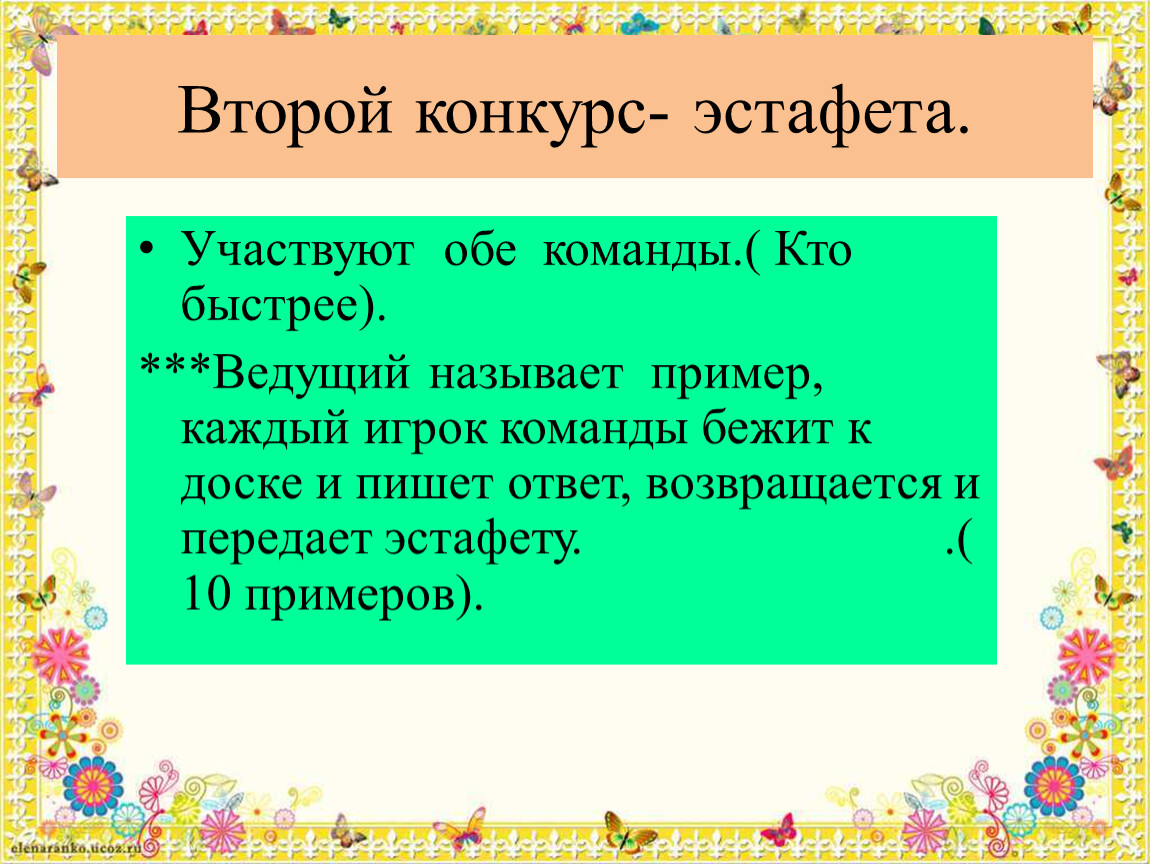 Второй конкурс- эстафета.

• Участвуют обе команды.( Кто быстрее).

***Ведущий называет пример, каждый игрок команды бежит к доске и пишет ответ, возвращается и передает эстафету. .( 10 примеров).

elenaranko.ucoz.ru